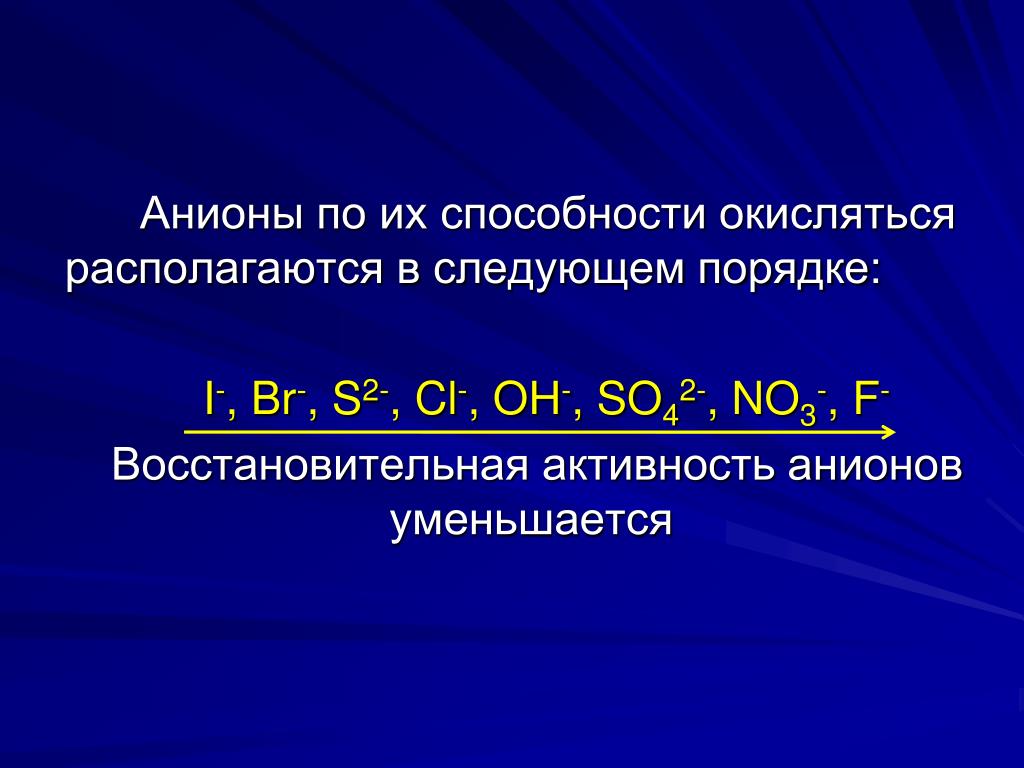 Анионы по их способности окисляться располагаются в следующем порядке:

$I^-$, $Br^-$, $S^{2-}$, $Cl^-$, $OH^-$, $SO_4^{2-}$, $NO_3^-$, $F^-$

Восстановительная активность анионов уменьшается